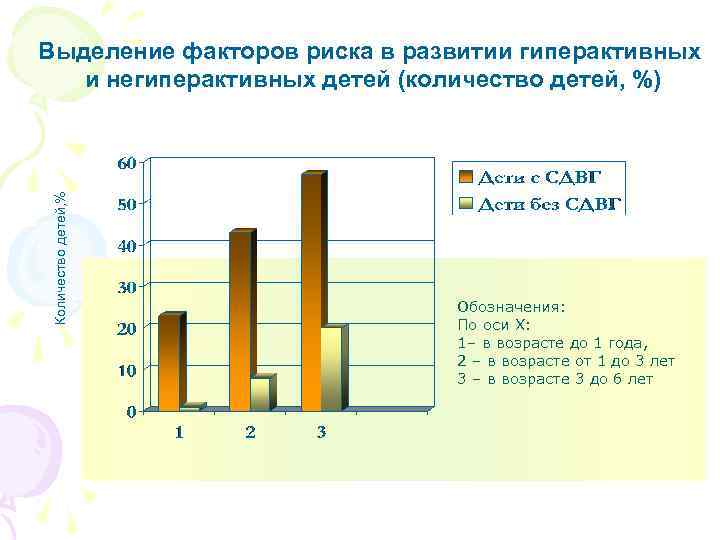 Выделение факторов риска в развитии гиперактивных и негиперактивных детей (количество детей, %)

Количество детей,%

60
50
40
30
20
10
0

1
2
3

Дети с СДВГ
Дети без СДВГ

Обозначения:
По оси Х:
1– в возрасте до 1 года,
2 – в возрасте от 1 до 3 лет
3 – в возрасте 3 до 6 лет